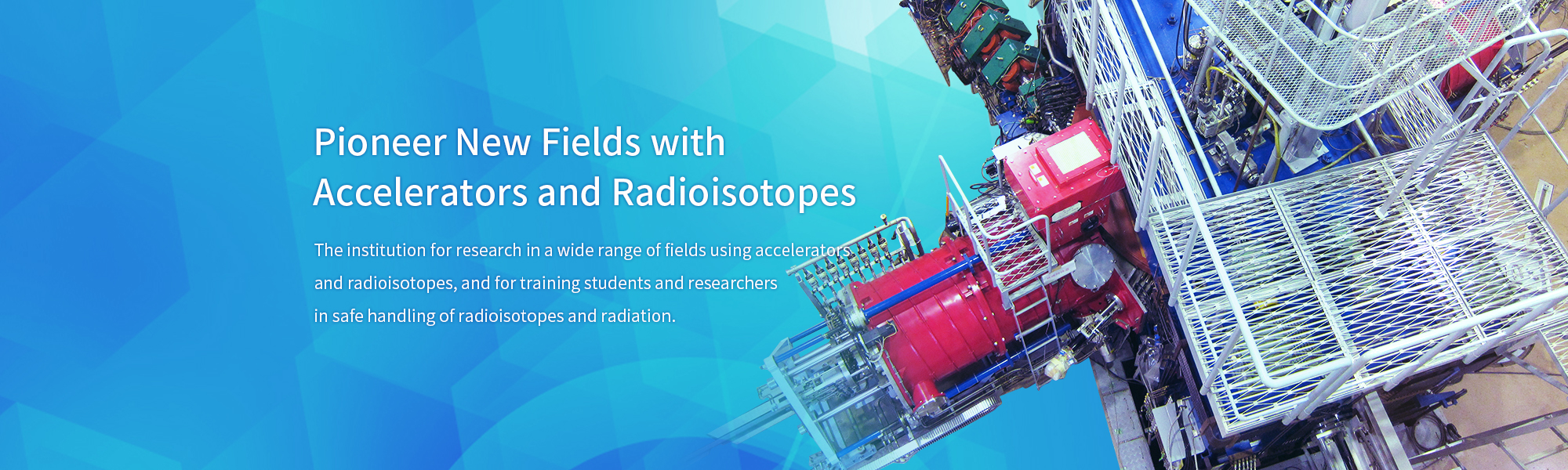 Pioneer New Fields with Accelerators and Radioisotopes

The institution for research in a wide range of fields using accelerators and radioisotopes, and for training students and researchers in safe handling of radioisotopes and radiation.